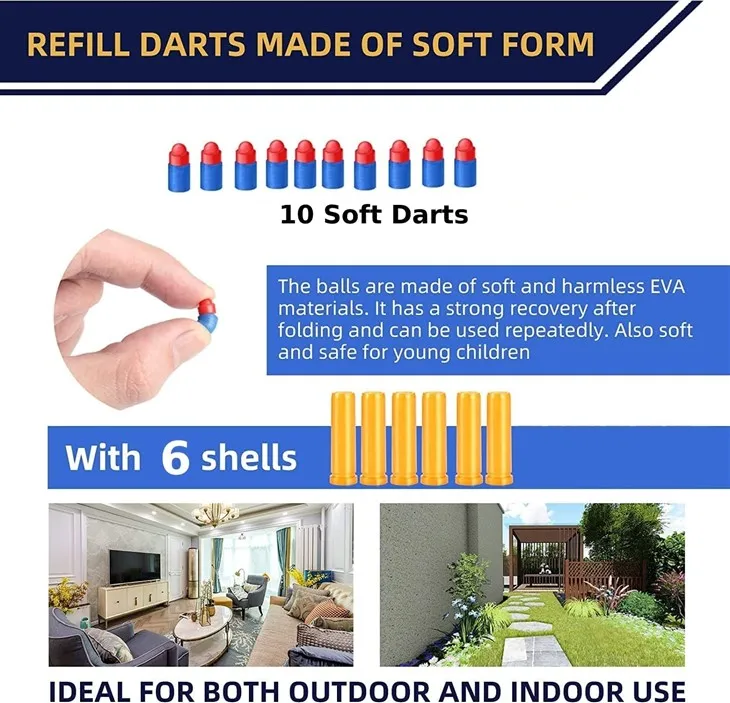 REFILL DARTS MADE OF SOFT FORM

10 Soft Darts

The balls are made of soft and harmless EVA materials. It has a strong recovery after folding and can be used repeatedly. Also soft and safe for young children

With 6 shells

IDEAL FOR BOTH OUTDOOR AND INDOOR USE